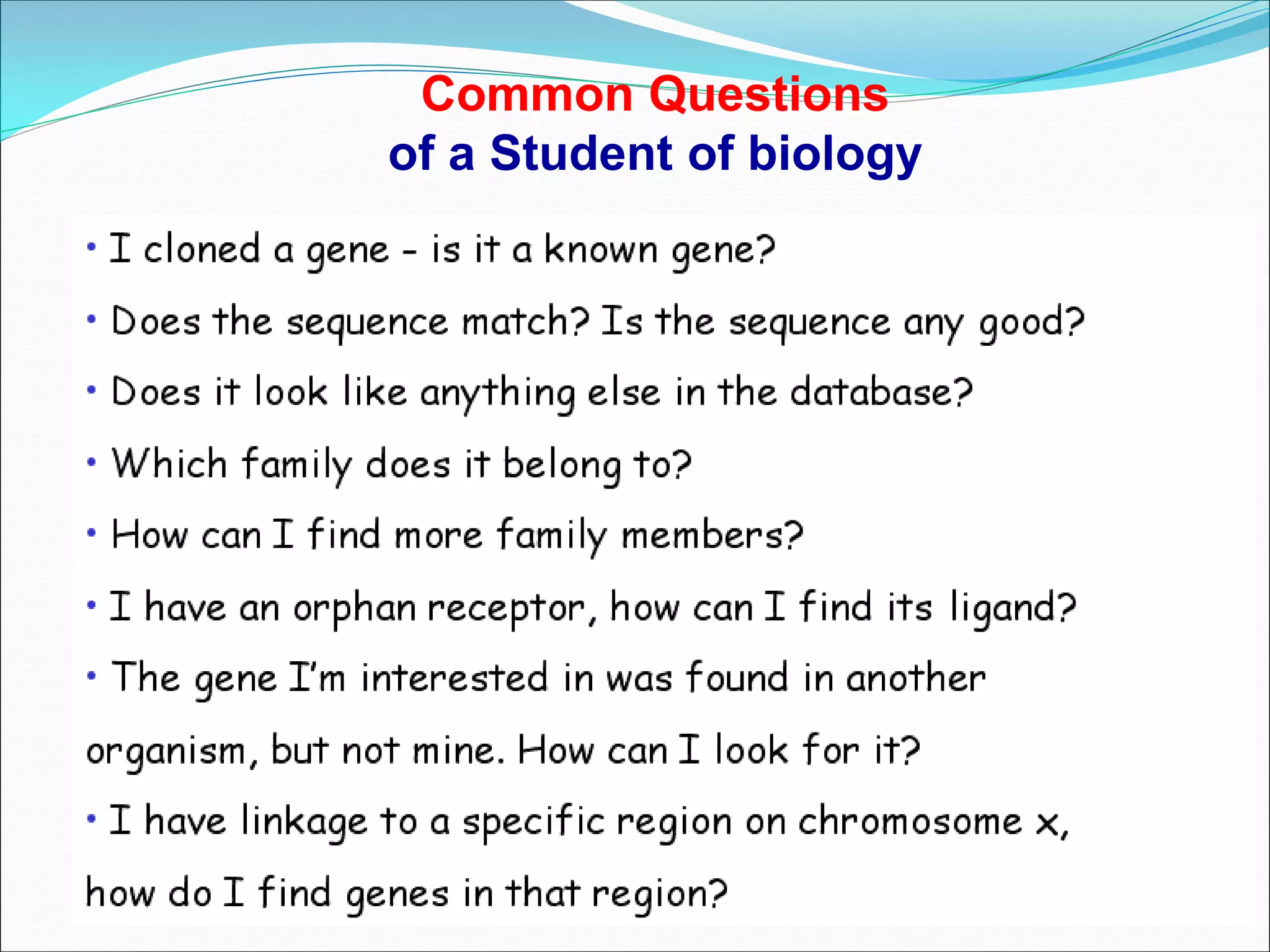 Common Questions
of a Student of biology

• I cloned a gene - is it a known gene?

• Does the sequence match? Is the sequence any good?

• Does it look like anything else in the database?

• Which family does it belong to?

• How can I find more family members?

• I have an orphan receptor, how can I find its ligand?

• The gene I'm interested in was found in another organism, but not mine. How can I look for it?

• I have linkage to a specific region on chromosome x, how do I find genes in that region?